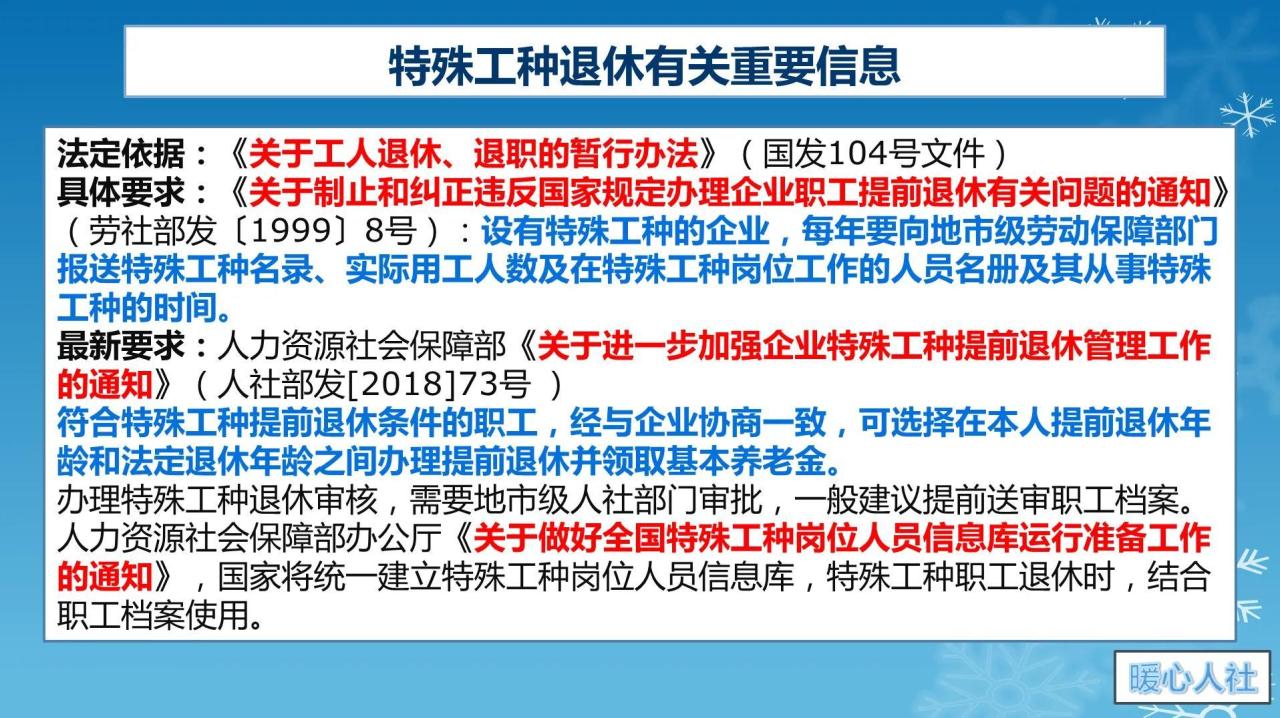 特殊工种退休有关重要信息

法定依据：《关于工人退休、退职的暂行办法》（国发104号文件）
具体要求：《关于制止和纠正违反国家规定办理企业职工提前退休有关问题的通知》（劳社部发〔1999〕8号）：设有特殊工种的企业，每年要向地市级劳动保障部门报送特殊工种名录、实际用工人数及在特殊工种岗位工作的人员名册及其从事特殊工种的时间。
最新要求：人力资源社会保障部《关于进一步加强企业特殊工种提前退休管理工作的通知》（人社部发[2018]73号 ）
符合特殊工种提前退休条件的职工，经与企业协商一致，可选择在本人提前退休年龄和法定退休年龄之间办理提前退休并领取基本养老金。
办理特殊工种退休审核，需要地市级人社部门审批，一般建议提前送审职工档案。
人力资源社会保障部办公厅《关于做好全国特殊工种岗位人员信息库运行准备工作的通知》，国家将统一建立特殊工种岗位人员信息库，特殊工种职工退休时，结合职工档案使用。

暖心人社